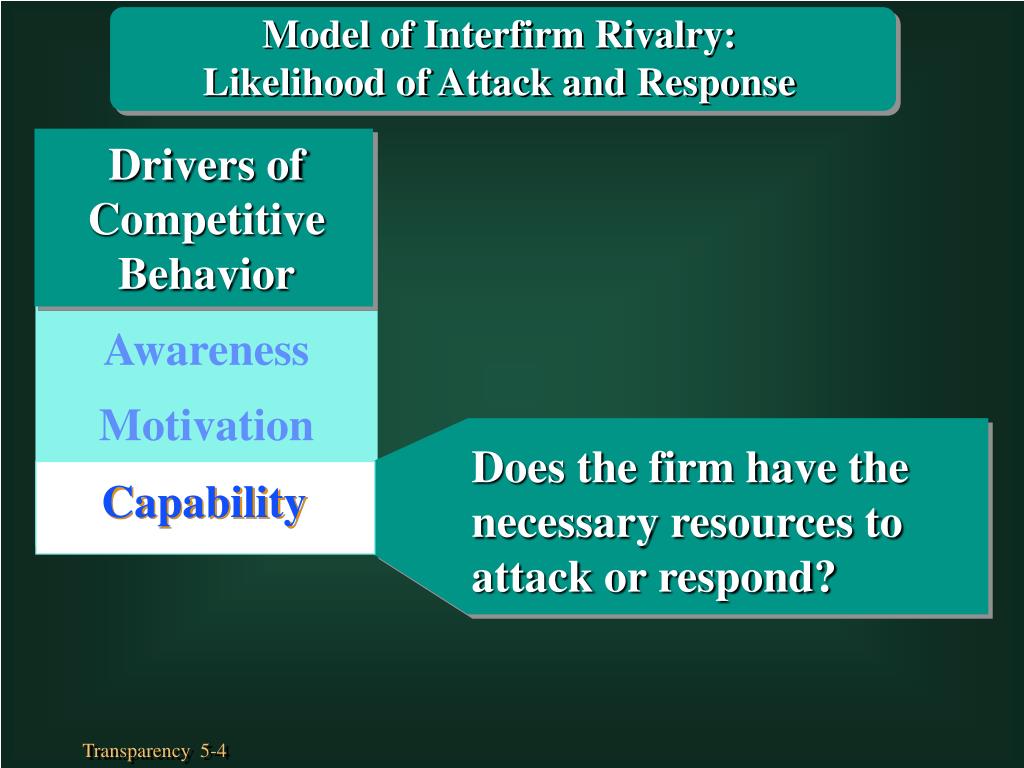 Model of Interfirm Rivalry:
Likelihood of Attack and Response

Drivers of Competitive Behavior

Awareness

Motivation

Capability

Does the firm have the necessary resources to attack or respond?

Transparency 5-4